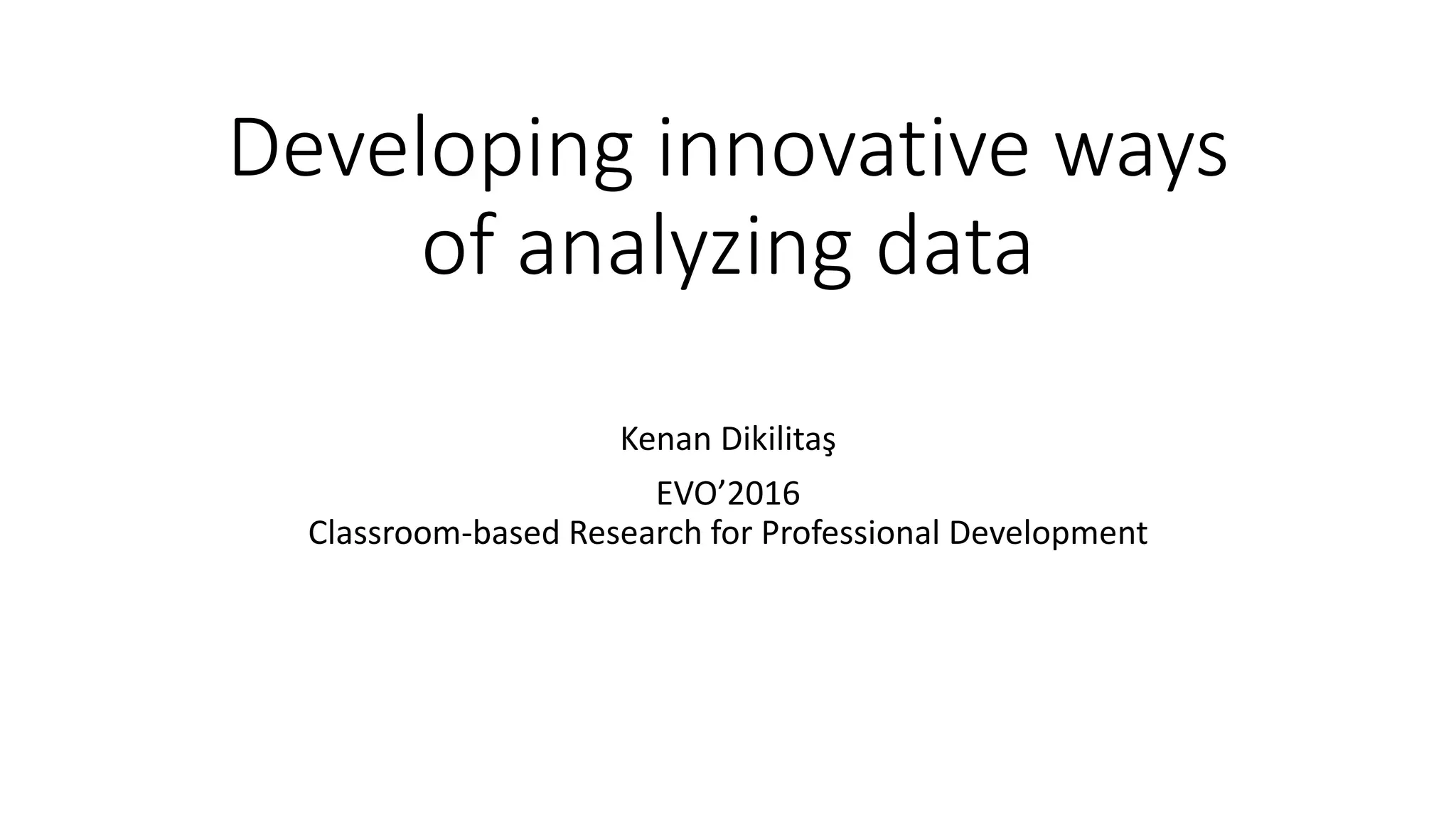 Developing innovative ways of analyzing data

Kenan Dikilitaş

EVO’2016
Classroom-based Research for Professional Development